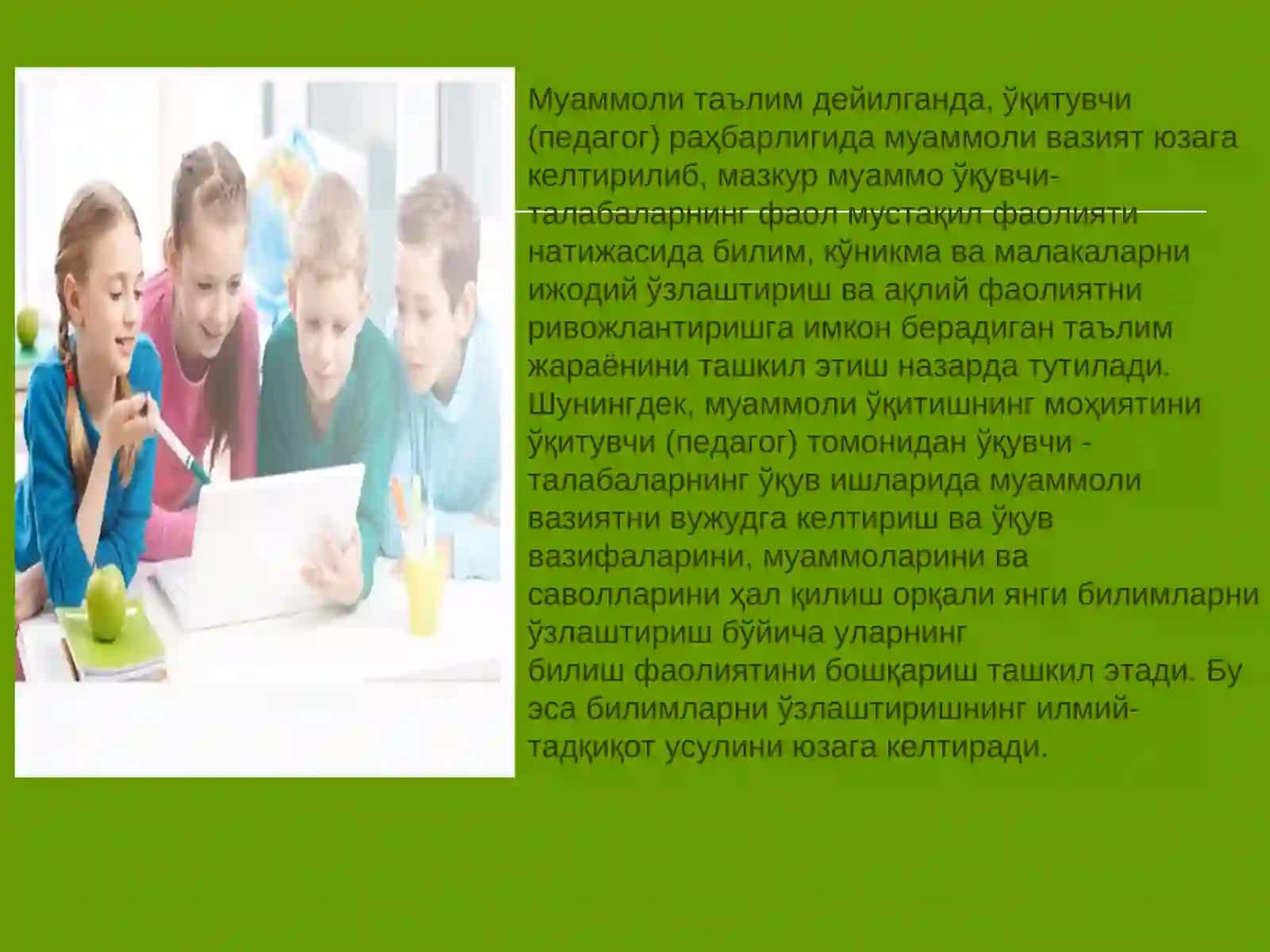 Муаммоли таълим дейилганда, ўқитувчи (педагог) раҳбарлигида муаммоли вазият юзага келтирилиб, мазкур муаммо ўқувчи-талабаларнинг фаол мустақил фаолияти натижасида билим, кўникма ва малакаларни ижодий ўзлаштириш ва ақлий фаолиятни ривожлантиришга имкон берадиган таълим жараёнини ташкил этиш назарда тутилади. Шунингдек, муаммоли ўқитишнинг моҳиятини ўқитувчи (педагог) томонидан ўқувчи - талабаларнинг ўқув ишларида муаммоли вазиятни вужудга келтириш ва ўқув вазифаларини, муаммоларини ва саволларини ҳал қилиш орқали янги билимларни ўзлаштириш бўйича уларнинг билиш фаолиятини бошқариш ташкил этади. Бу эса билимларни ўзлаштиришнинг илмий-тадқиқот усулини юзага келтиради.